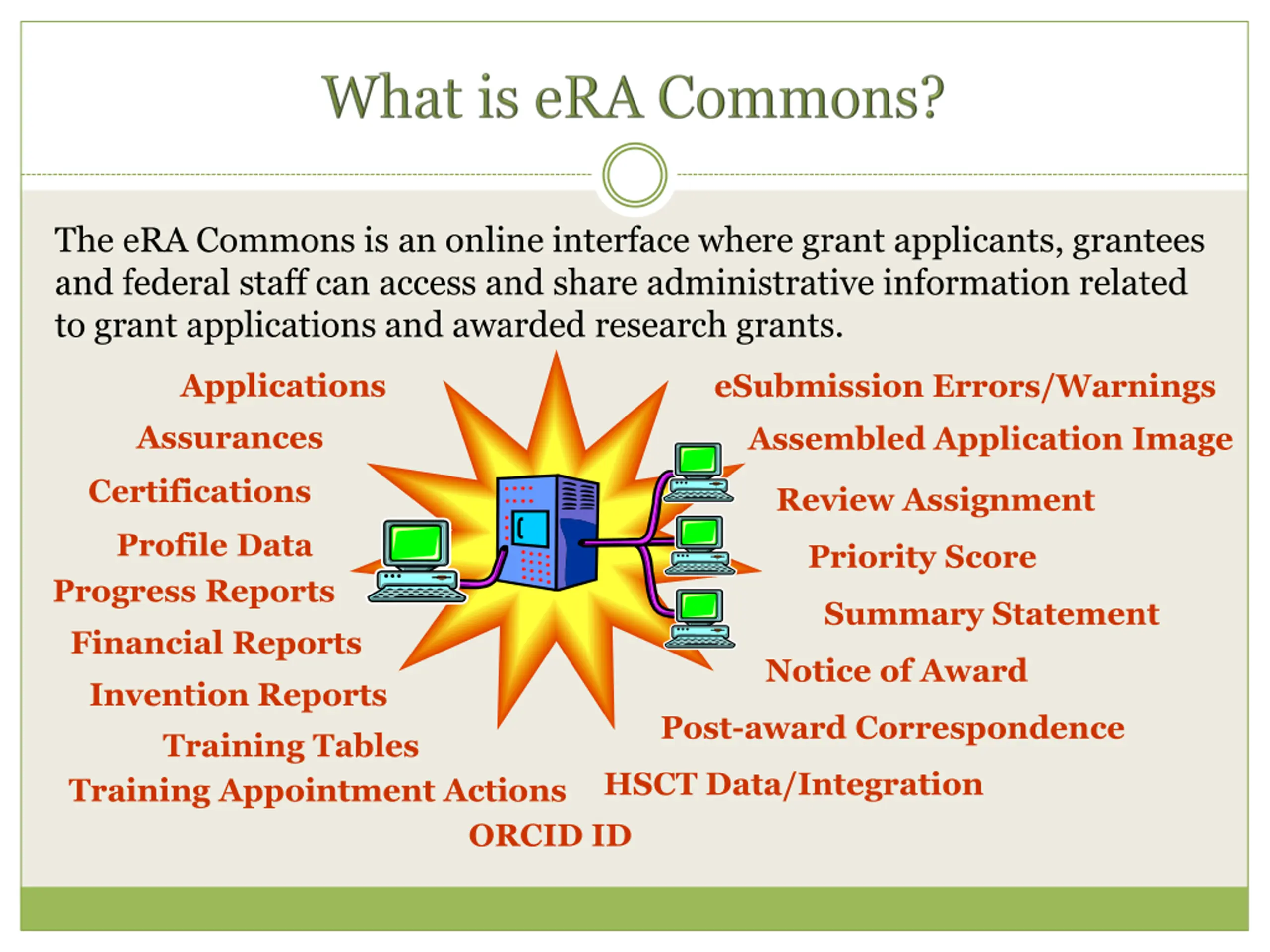 What is eRA Commons?

The eRA Commons is an online interface where grant applicants, grantees and federal staff can access and share administrative information related to grant applications and awarded research grants.

Applications
Assurances
Certifications
Profile Data
Progress Reports
Financial Reports
Invention Reports
Training Tables
Training Appointment Actions

eSubmission Errors/Warnings
Assembled Application Image
Review Assignment
Priority Score
Summary Statement
Notice of Award
Post-award Correspondence
HSCT Data/Integration

ORCID ID